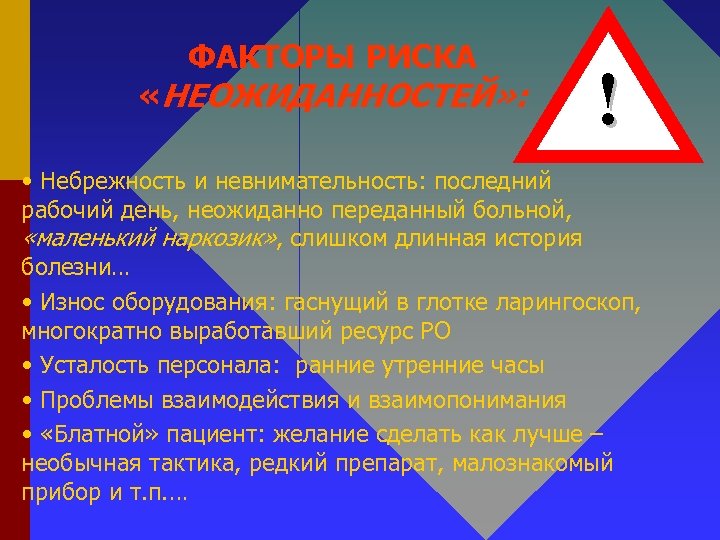 ФАКТОРЫ РИСКА «НЕОЖИДАННОСТЕЙ»:

!

• Небрежность и невнимательность: последний рабочий день, неожиданно переданный больной, «маленький наркозик», слишком длинная история болезни…

• Износ оборудования: гаснущий в глотке ларингоскоп, многократно выработавший ресурс РО

• Усталость персонала: ранние утренние часы

• Проблемы взаимодействия и взаимопонимания

• «Блатной» пациент: желание сделать как лучше – необычная тактика, редкий препарат, малознакомый прибор и т.п.…